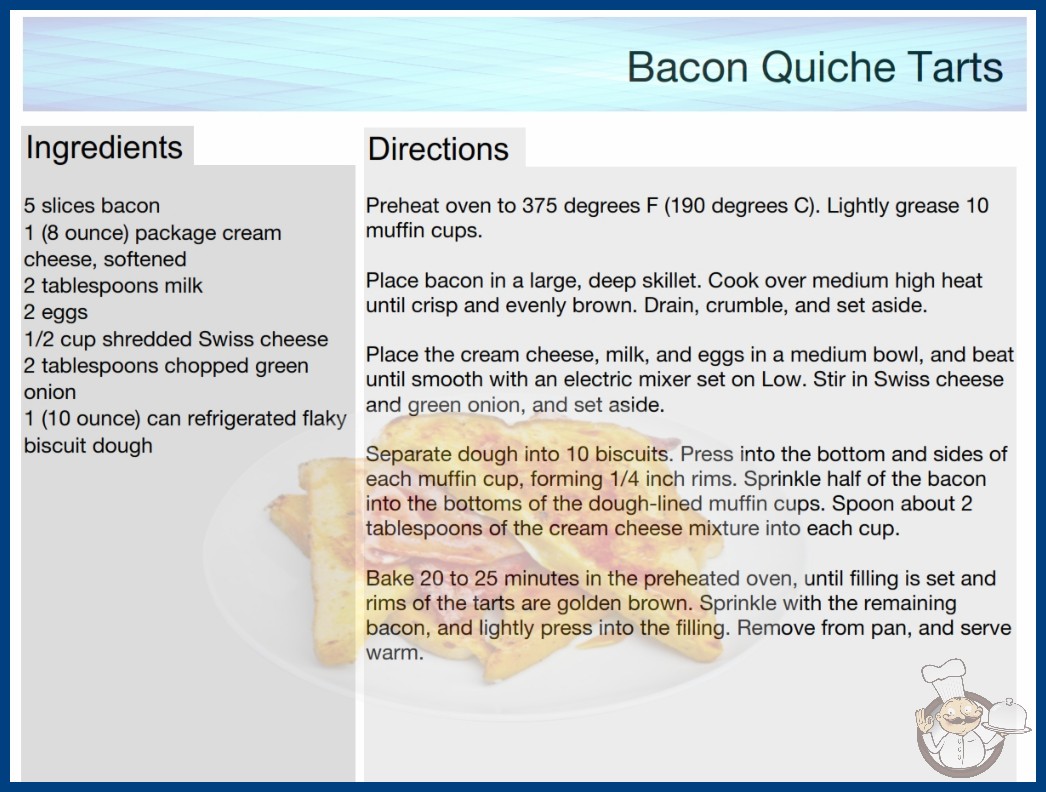 Bacon Quiche Tarts

Ingredients

5 slices bacon
1 (8 ounce) package cream cheese, softened
2 tablespoons milk
2 eggs
1/2 cup shredded Swiss cheese
2 tablespoons chopped green onion
1 (10 ounce) can refrigerated flaky biscuit dough

Directions

Preheat oven to 375 degrees F (190 degrees C). Lightly grease 10 muffin cups.

Place bacon in a large, deep skillet. Cook over medium high heat until crisp and evenly brown. Drain, crumble, and set aside.

Place the cream cheese, milk, and eggs in a medium bowl, and beat until smooth with an electric mixer set on Low. Stir in Swiss cheese and green onion, and set aside.

Separate dough into 10 biscuits. Press into the bottom and sides of each muffin cup, forming 1/4 inch rims. Sprinkle half of the bacon into the bottoms of the dough-lined muffin cups. Spoon about 2 tablespoons of the cream cheese mixture into each cup.

Bake 20 to 25 minutes in the preheated oven, until filling is set and rims of the tarts are golden brown. Sprinkle with the remaining bacon, and lightly press into the filling. Remove from pan, and serve warm.